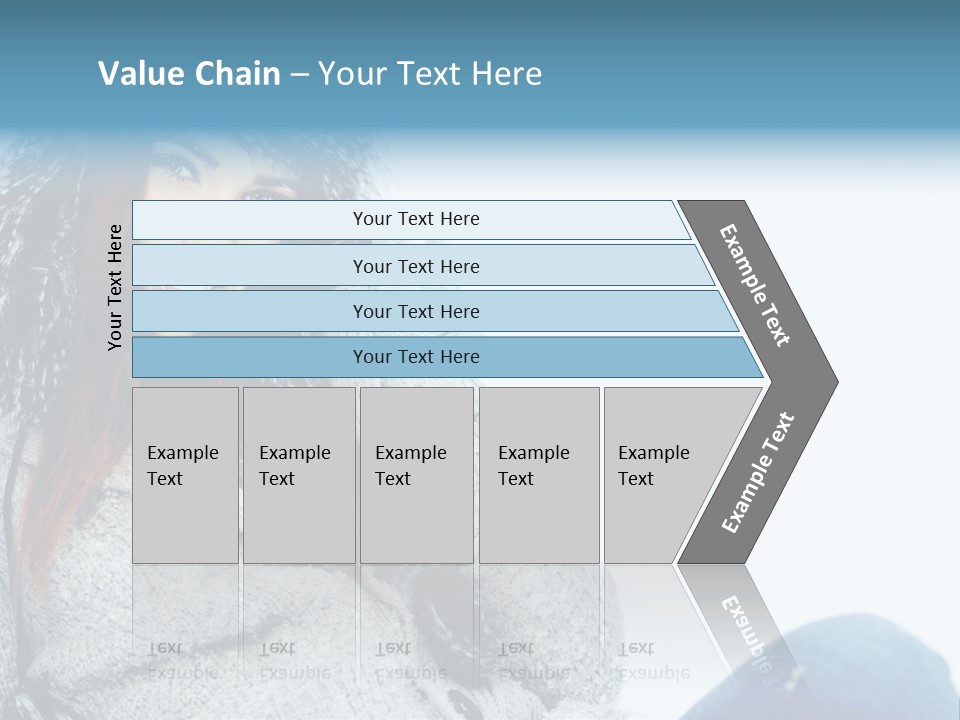 Value Chain – Your Text Here

Your Text Here

Your Text Here

Your Text Here

Your Text Here

Your Text Here

Example Text

Example Text

Example Text

Example Text

Example Text

Example Text

Example Text